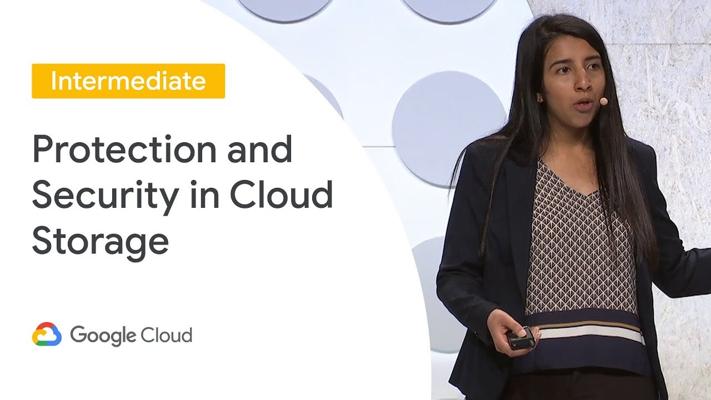 Intermediate

Protection and Security in Cloud Storage

Google Cloud